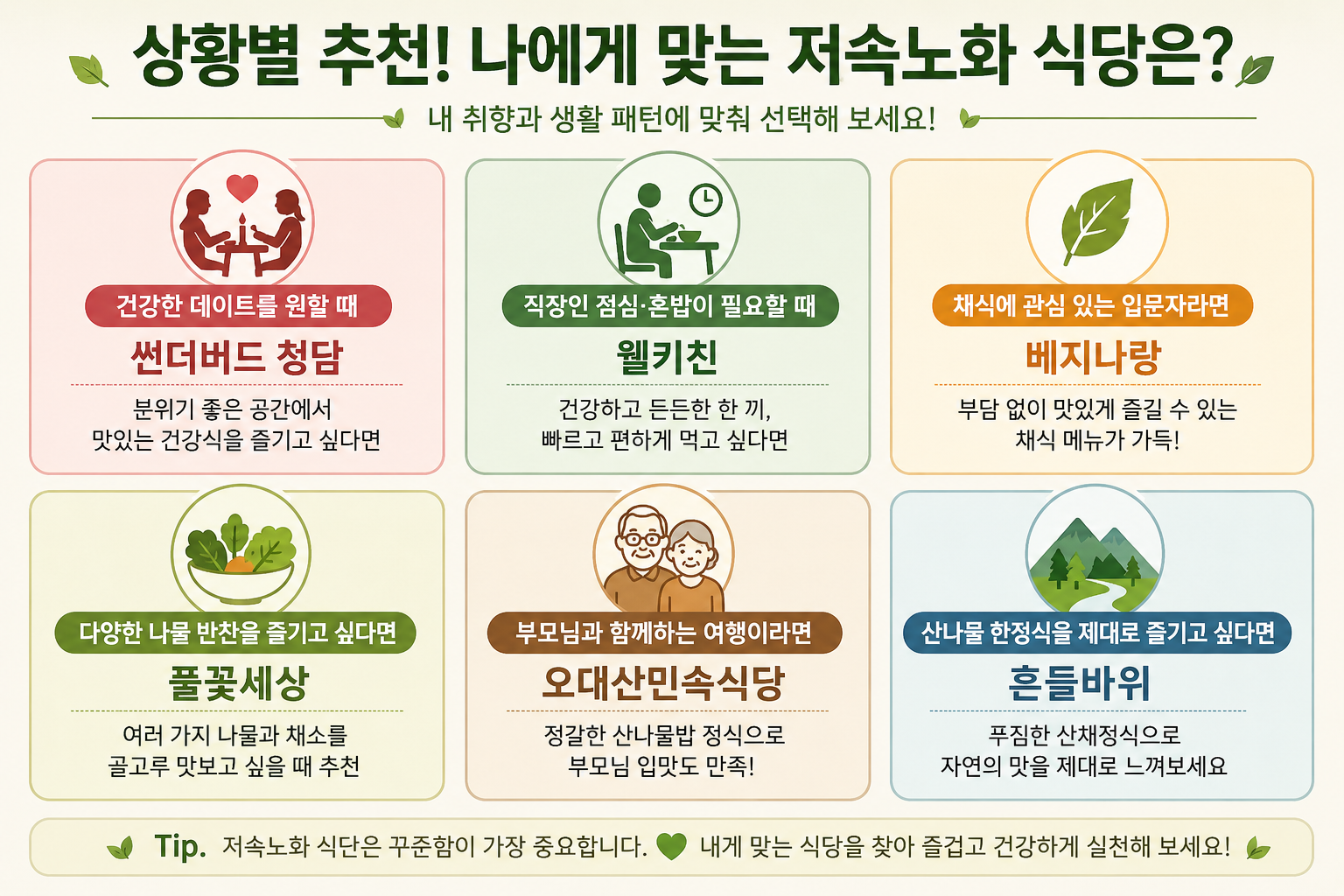 상황별 추천! 나에게 맞는 저속노화 식당은?

내 취향과 생활 패턴에 맞춰 선택해 보세요!

건강한 데이트를 원할 때

썬더버드 청담

분위기 좋은 공간에서 맛있는 건강식을 즐기고 싶다면

직장인 점심·혼밥이 필요할 때

웰키친

건강하고 든든한 한 끼, 빠르고 편하게 먹고 싶다면

채식에 관심 있는 입문자라면

베지나랑

부담 없이 맛있게 즐길 수 있는 채식 메뉴가 가득!

다양한 나물 반찬을 즐기고 싶다면

풀꽃세상

여러 가지 나물과 채소를 골고루 맛보고 싶을 때 추천

부모님과 함께하는 여행이라면

오대산민속식당

정갈한 산나물밥 정식으로 부모님 입맛도 만족!

산나물 한정식을 제대로 즐기고 싶다면

흔들바위

푸짐한 산채정식으로 자연의 맛을 제대로 느껴보세요

Tip. 저속노화 식단은 꾸준함이 가장 중요합니다. 내게 맞는 식당을 찾아 즐겁고 건강하게 실천해 보세요!